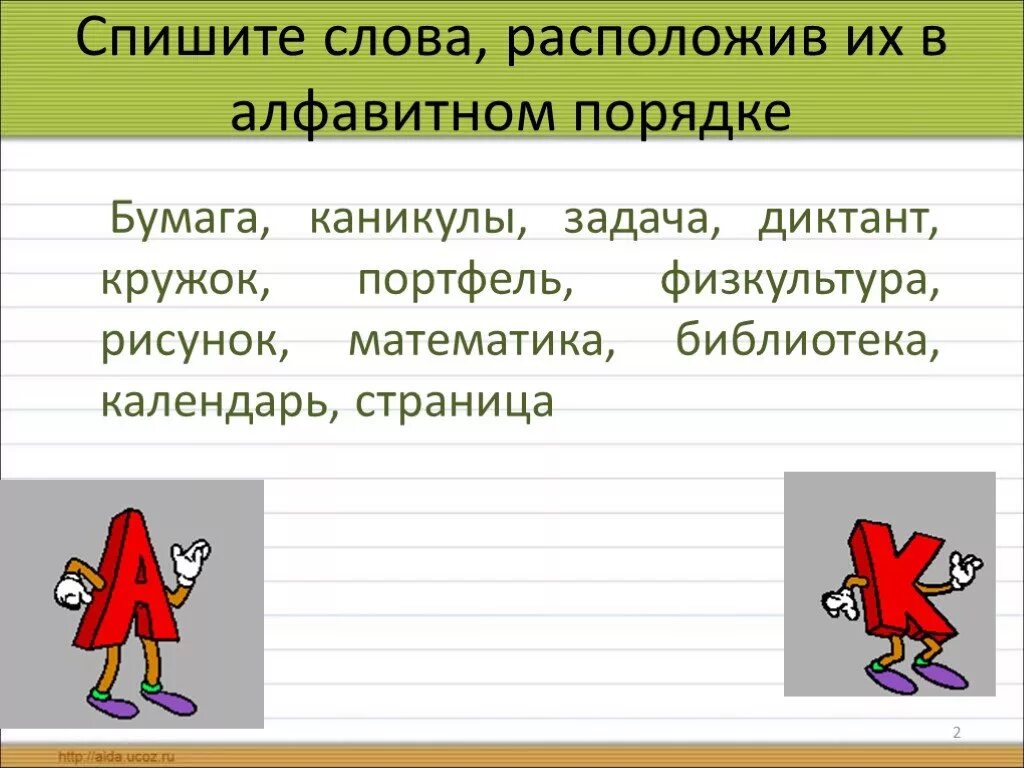 Спишите слова, расположив их в алфавитном порядке

Бумага, каникулы, задача, диктант, кружок, портфель, физкультура, рисунок, математика, библиотека, календарь, страница

А

К

2

http://aida.ucoz.ru